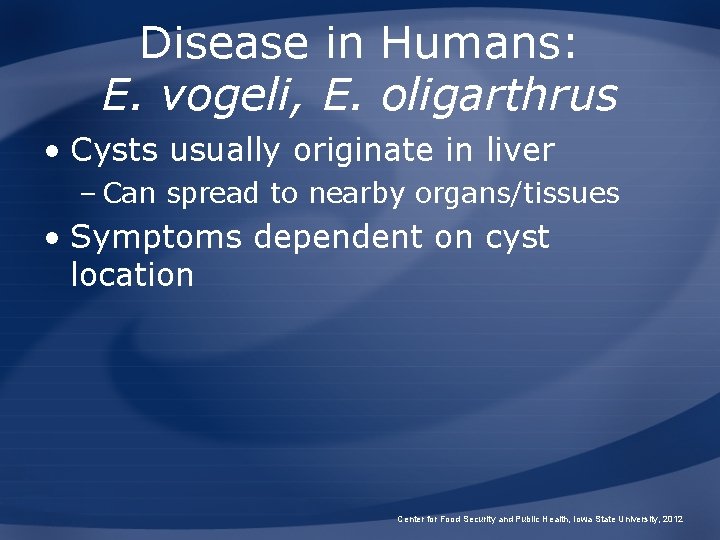 Disease in Humans:
E. vogeli, E. oligarthrus

• Cysts usually originate in liver
– Can spread to nearby organs/tissues

• Symptoms dependent on cyst location

Center for Food Security and Public Health, Iowa State University, 2012